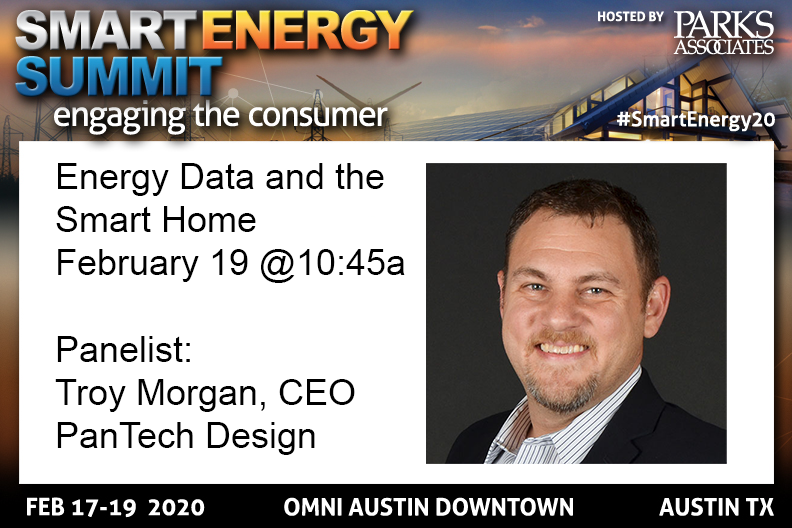 SMART ENERGY SUMMIT
engaging the consumer

HOSTED BY PARKS ASSOCIATES

#SmartEnergy20

Energy Data and the Smart Home
February 19 @10:45a

Panelist:
Troy Morgan, CEO
PanTech Design

FEB 17-19 2020
OMNI AUSTIN DOWNTOWN
AUSTIN TX